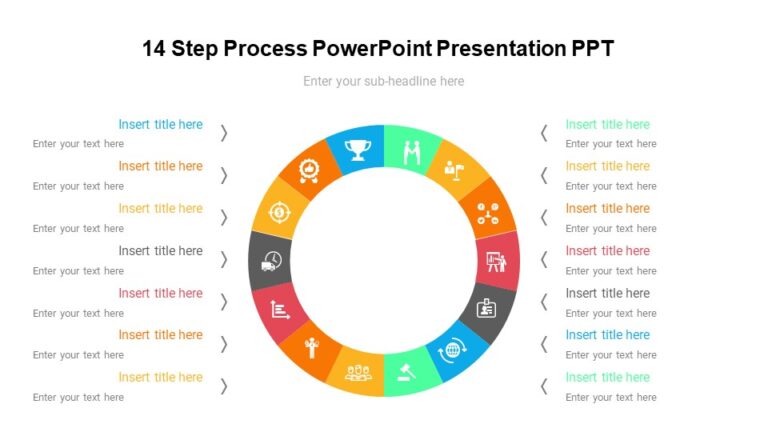 14 Step Process PowerPoint Presentation PPT

Enter your sub-headline here

Insert title here
Enter your text here

Insert title here
Enter your text here

Insert title here
Enter your text here

Insert title here
Enter your text here

Insert title here
Enter your text here

Insert title here
Enter your text here

Insert title here
Enter your text here

Insert title here
Enter your text here

Insert title here
Enter your text here

Insert title here
Enter your text here

Insert title here
Enter your text here

Insert title here
Enter your text here

Insert title here
Enter your text here

Insert title here
Enter your text here